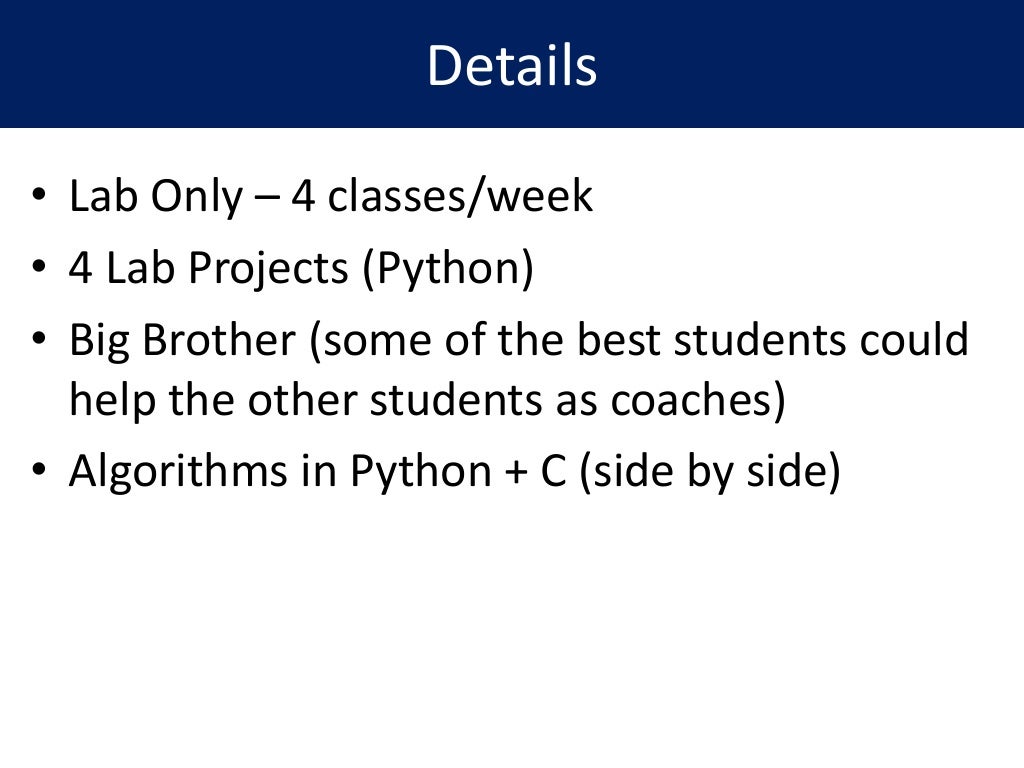 Details

• Lab Only – 4 classes/week
• 4 Lab Projects (Python)
• Big Brother (some of the best students could help the other students as coaches)
• Algorithms in Python + C (side by side)